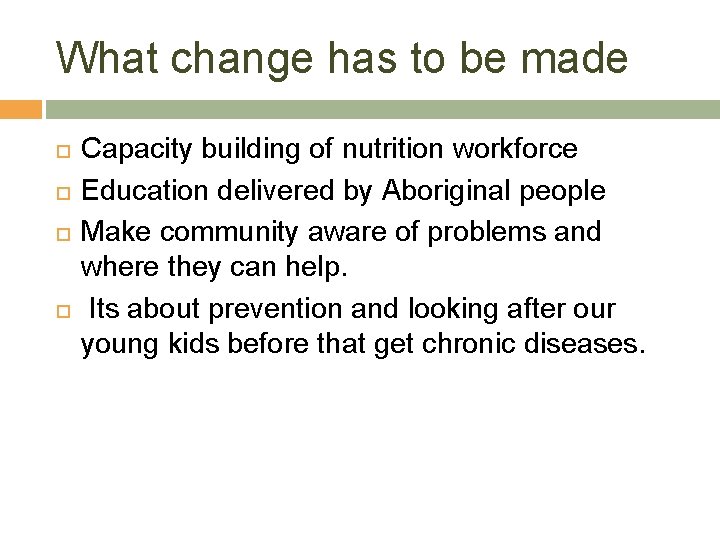 What change has to be made

- Capacity building of nutrition workforce
- Education delivered by Aboriginal people
- Make community aware of problems and where they can help.
- Its about prevention and looking after our young kids before that get chronic diseases.